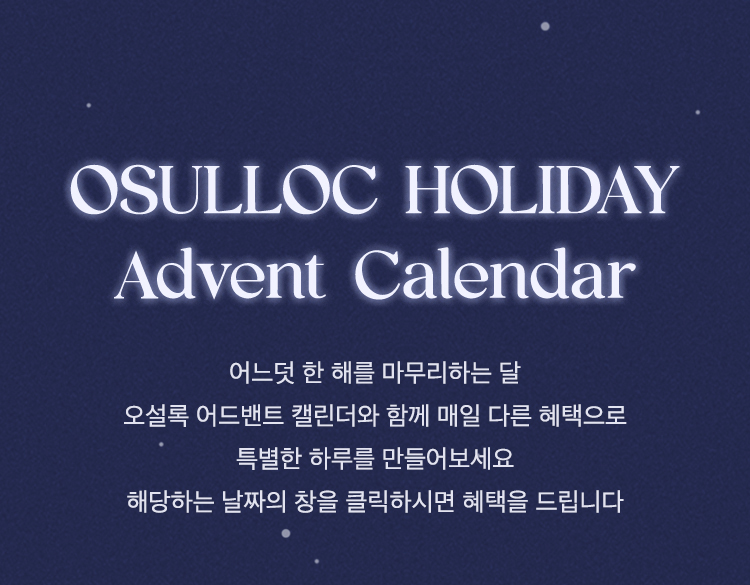 OSULLOC HOLIDAY
Advent Calendar

어느덧 한 해를 마무리하는 달
오설록 어드밴트 캘린더와 함께 매일 다른 혜택으로
특별한 하루를 만들어보세요
해당하는 날짜의 창을 클릭하시면 혜택을 드립니다